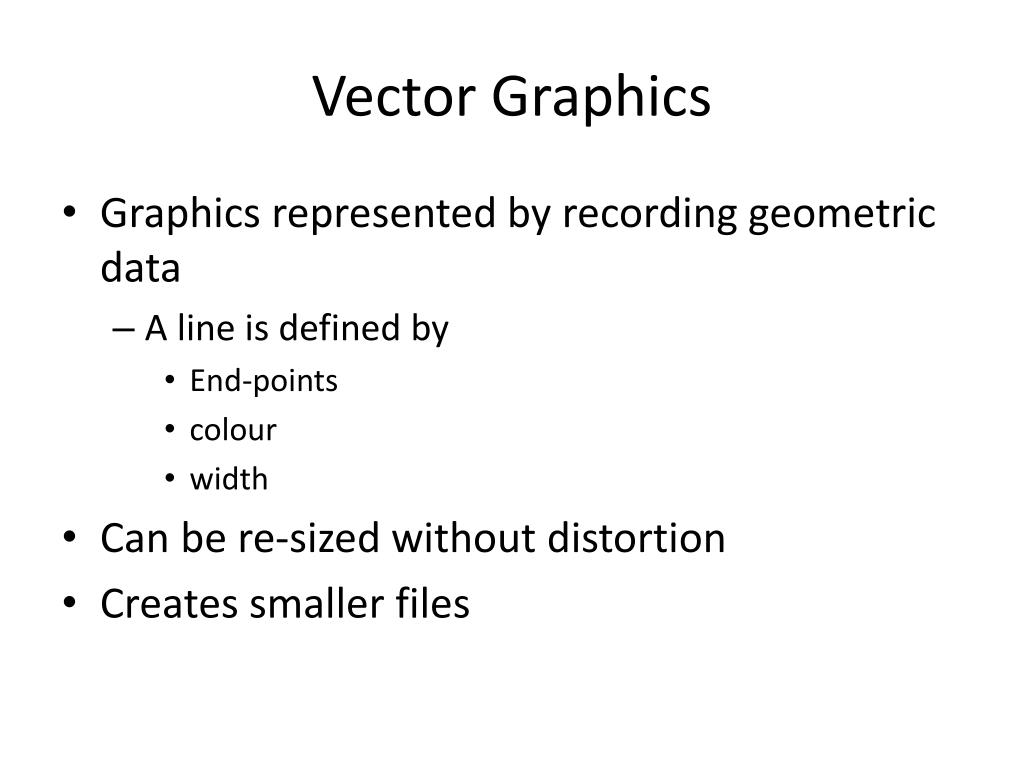 Vector Graphics

• Graphics represented by recording geometric data
  – A line is defined by
    • End-points
    • colour
    • width
• Can be re-sized without distortion
• Creates smaller files